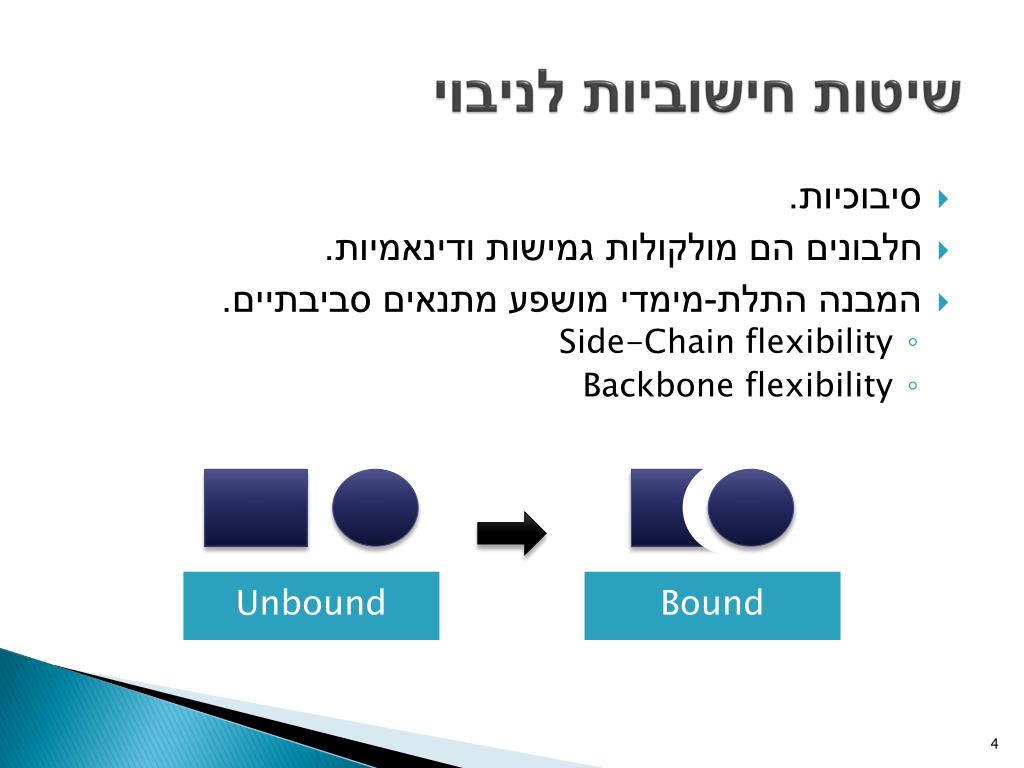 שיטות חישוביות לניבוי

סיבוכיות.
חלבונים הם מולקולות גמישות ודינאמיות.
המבנה התלת-מימדי מושפע מתנאים סביבתיים.
Side-Chain flexibility
Backbone flexibility

Unbound

Bound

4